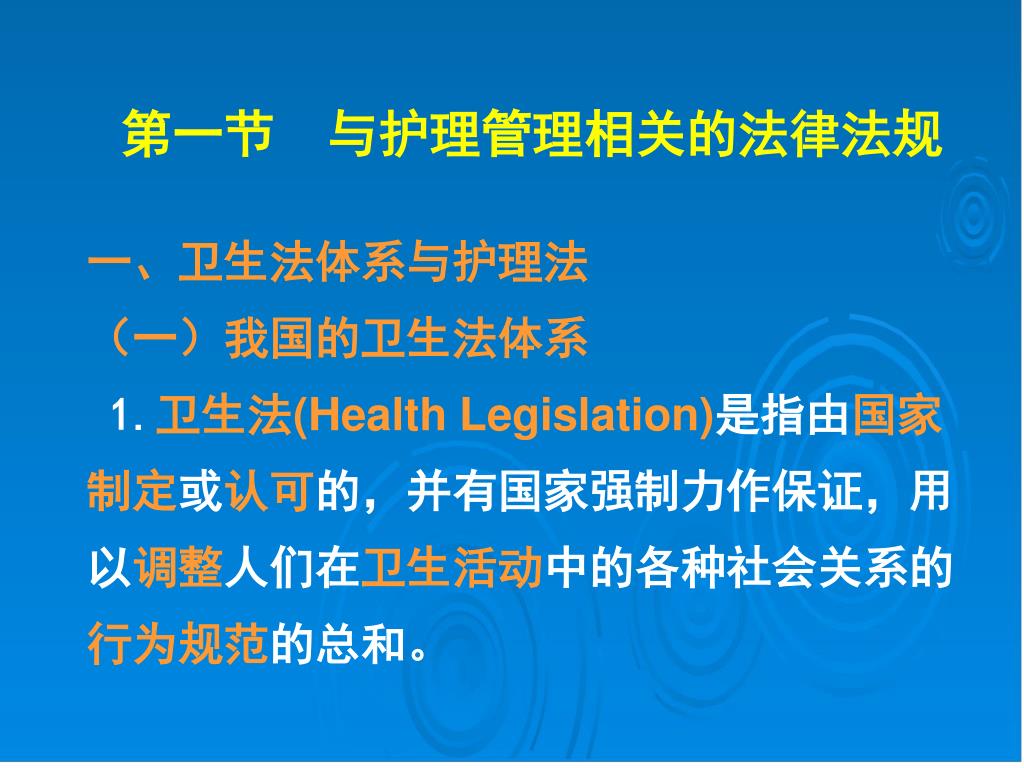 第一节　与护理管理相关的法律法规

一、卫生法体系与护理法

（一）我国的卫生法体系

1. 卫生法(Health Legislation)是指由国家制定或认可的，并有国家强制力作保证，用以调整人们在卫生活动中的各种社会关系的行为规范的总和。